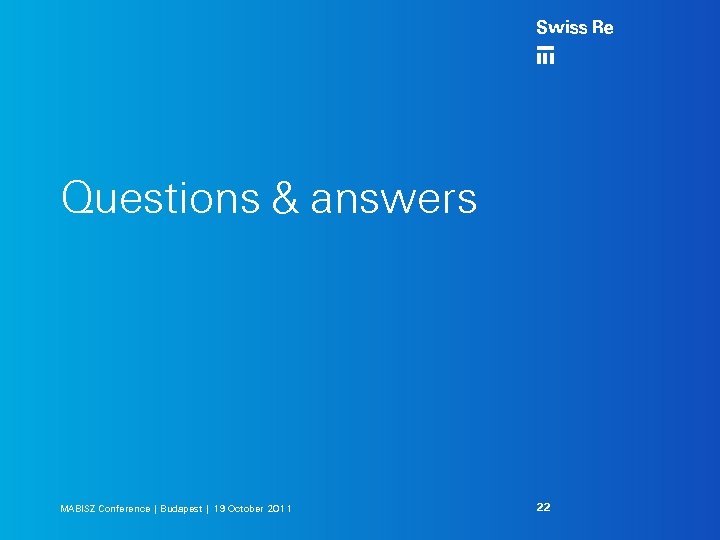 Swiss Re

Questions & answers

MABISZ Conference | Budapest | 19 October 2011

22